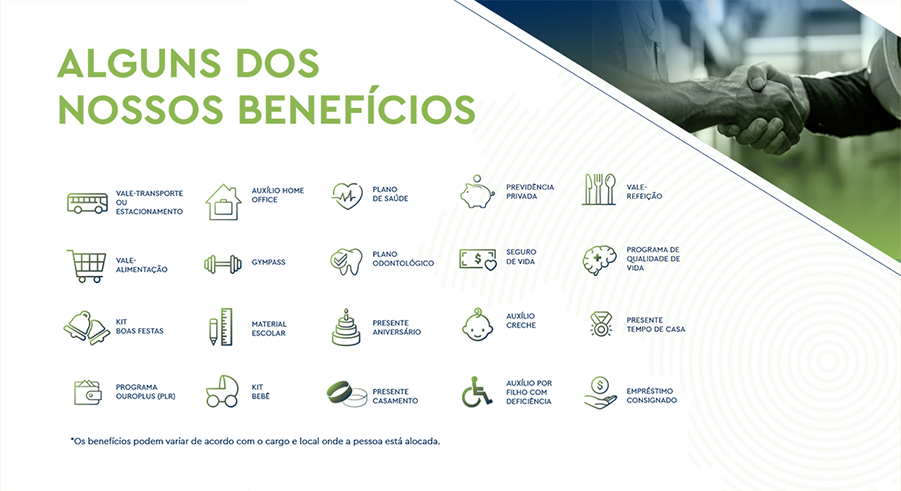 ALGUNS DOS NOSSOS BENEFÍCIOS

VALE-TRANSPORTE OU ESTACIONAMENTO

AUXÍLIO HOME OFFICE

PLANO DE SAÚDE

PREVIDÊNCIA PRIVADA

VALE-REFEIÇÃO

VALE-ALIMENTAÇÃO

GYMPASS

PLANO ODONTOLÓGICO

SEGURO DE VIDA

PROGRAMA DE QUALIDADE DE VIDA

KIT BOAS FESTAS

MATERIAL ESCOLAR

PRESENTE ANIVERSÁRIO

AUXÍLIO CRECHE

PRESENTE TEMPO DE CASA

PROGRAMA OUROPLUS (PLR)

KIT BEBÊ

PRESENTE CASAMENTO

AUXÍLIO POR FILHO COM DEFICIÊNCIA

EMPRÉSTIMO CONSIGNADO

*Os benefícios podem variar de acordo com o cargo e local onde a pessoa está alocada.